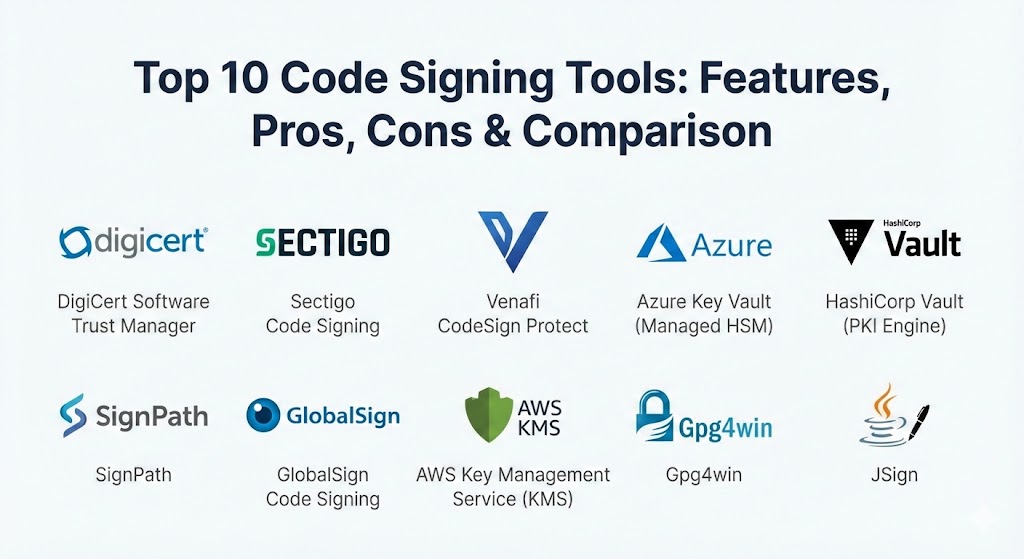 Top 10 Code Signing Tools: Features, Pros, Cons & Comparison

digicert®

DigiCert Software Trust Manager

SECTIGO

Sectigo Code Signing

Venafi CodeSign Protect

Azure

Azure Key Vault (Managed HSM)

HashiCorp Vault

HashiCorp Vault (PKI Engine)

SignPath

SignPath

GlobalSign

GlobalSign Code Signing

AWS KMS

AWS Key Management Service (KMS)

Gpg4win

Gpg4win

JSign